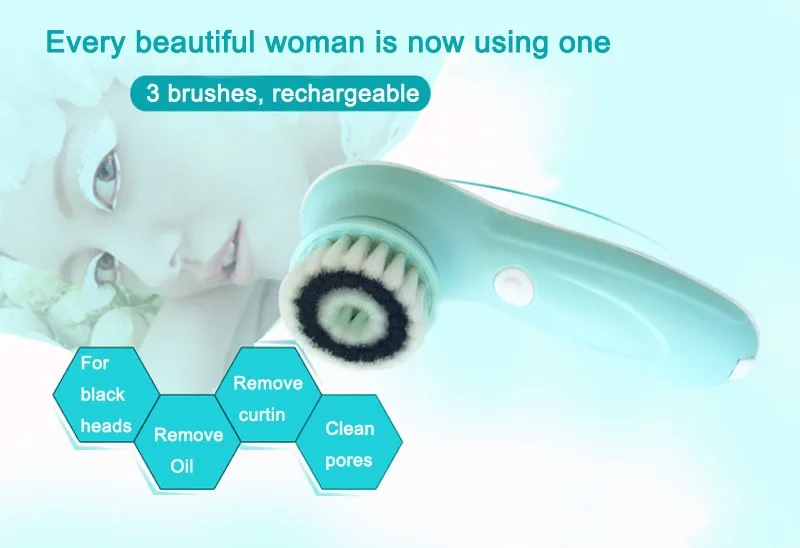 Every beautiful woman is now using one

3 brushes, rechargeable

For black heads

Remove Oil

Remove curtin

Clean pores